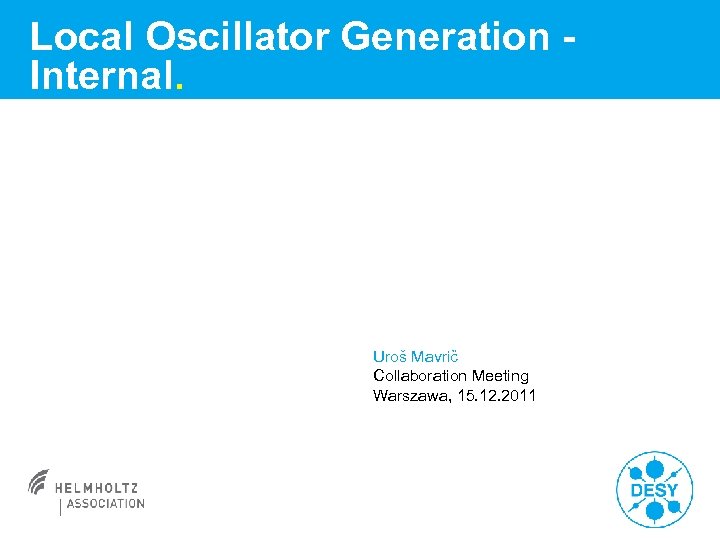 Local Oscillator Generation - Internal.

Uroš Mavrič
Collaboration Meeting
Warszawa, 15.12.2011

HELMHOLTZ
ASSOCIATION

DESY